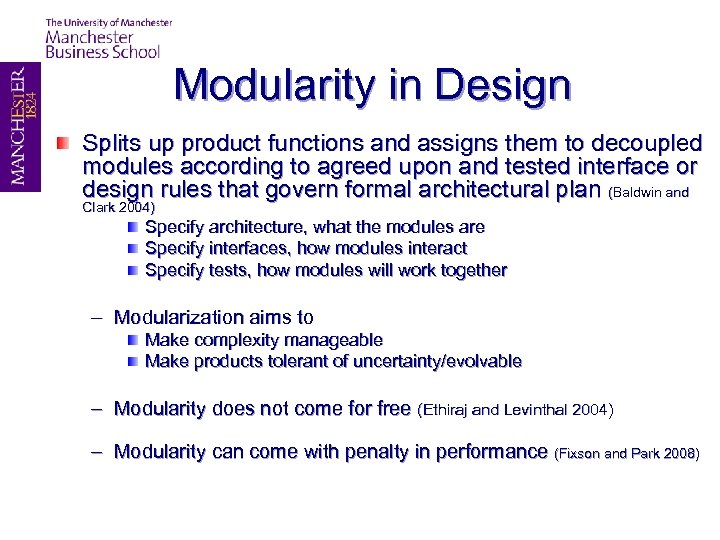 The University of Manchester
Manchester Business School

MANCHESTER 1824

Modularity in Design

Splits up product functions and assigns them to decoupled modules according to agreed upon and tested interface or design rules that govern formal architectural plan (Baldwin and Clark 2004)

Specify architecture, what the modules are
Specify interfaces, how modules interact
Specify tests, how modules will work together

– Modularization aims to
Make complexity manageable
Make products tolerant of uncertainty/evolvable

– Modularity does not come for free (Ethiraj and Levinthal 2004)

– Modularity can come with penalty in performance (Fixson and Park 2008)